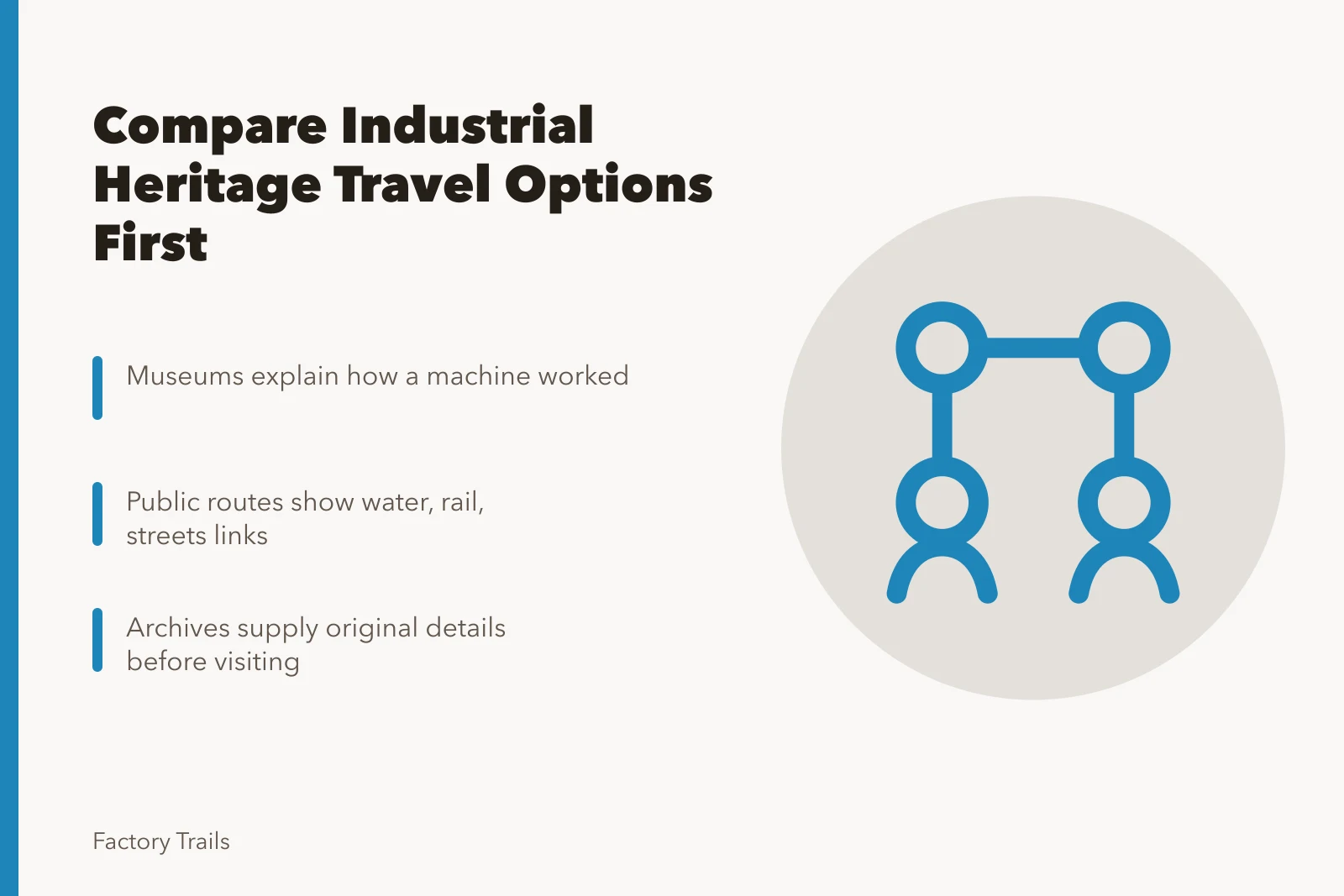 Compare Industrial Heritage Travel Options First

Museums explain how a machine worked

Public routes show water, rail, streets links

Archives supply original details before visiting

Factory Trails